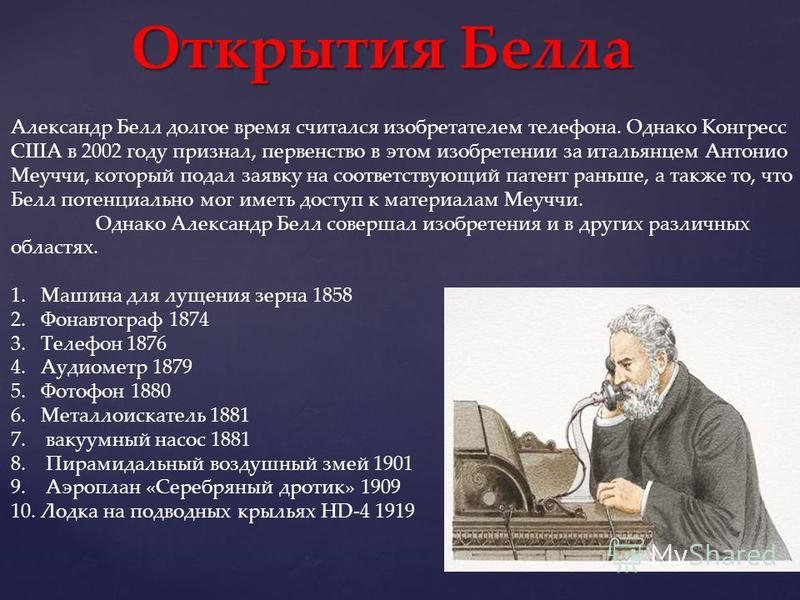 Открытия Белла

Александр Белл долгое время считался изобретателем телефона. Однако Конгресс США в 2002 году признал, первенство в этом изобретении за итальянцем Антонио Меуччи, который подал заявку на соответствующий патент раньше, а также то, что Белл потенциально мог иметь доступ к материалам Меуччи.

Однако Александр Белл совершал изобретения и в других различных областях.

1. Машина для лущения зерна 1858
2. Фонавтограф 1874
3. Телефон 1876
4. Аудиометр 1879
5. Фотофон 1880
6. Металлоискатель 1881
7. вакуумный насос 1881
8. Пирамидальный воздушный змей 1901
9. Аэроплан «Серебряный дротик» 1909
10. Лодка на подводных крыльях HD-4 1919

MyShared